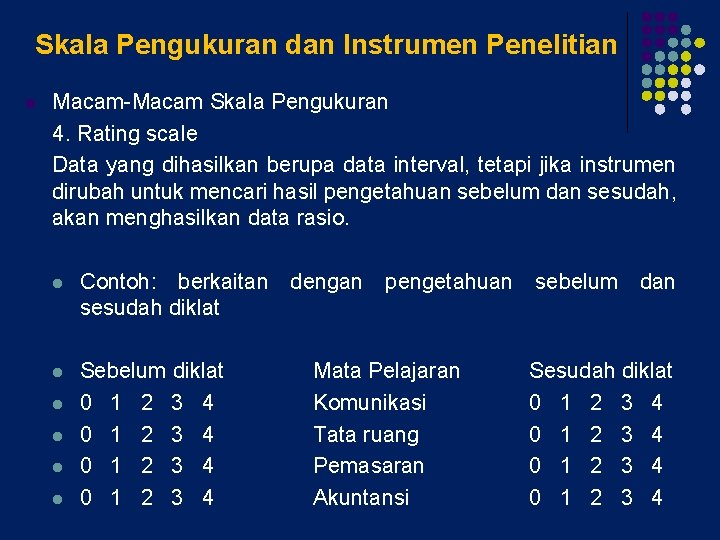 Skala Pengukuran dan Instrumen Penelitian

Macam-Macam Skala Pengukuran

4. Rating scale

Data yang dihasilkan berupa data interval, tetapi jika instrumen dirubah untuk mencari hasil pengetahuan sebelum dan sesudah, akan menghasilkan data rasio.

Contoh: berkaitan dengan pengetahuan sebelum dan sesudah diklat

| Sebelum diklat | Mata Pelajaran | Sesudah diklat |
|---|---|---|
| 0 1 2 3 4 | Komunikasi | 0 1 2 3 4 |
| 0 1 2 3 4 | Tata ruang | 0 1 2 3 4 |
| 0 1 2 3 4 | Pemasaran | 0 1 2 3 4 |
| 0 1 2 3 4 | Akuntansi | 0 1 2 3 4 |